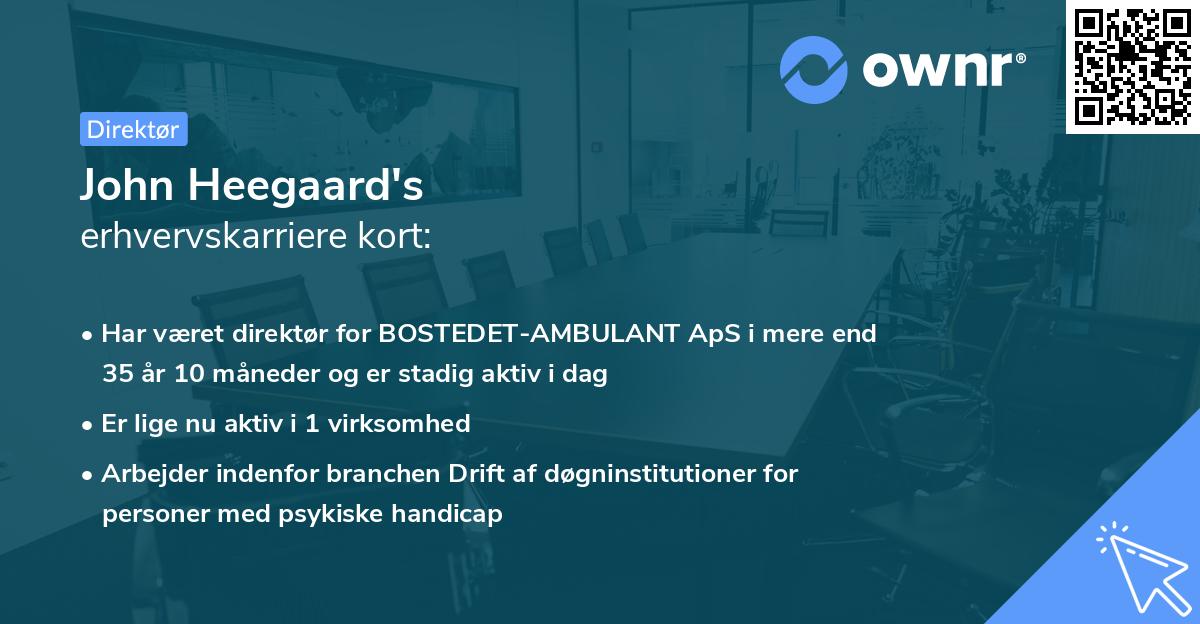 ownr®

Direktør

John Heegaard's
erhvervskarriere kort:

• Har været direktør for BOSTEDET-AMBULANT ApS i mere end 35 år 10 måneder og er stadig aktiv i dag

• Er lige nu aktiv i 1 virksomhed

• Arbejder indenfor branchen Drift af døgninstitutioner for personer med psykiske handicap